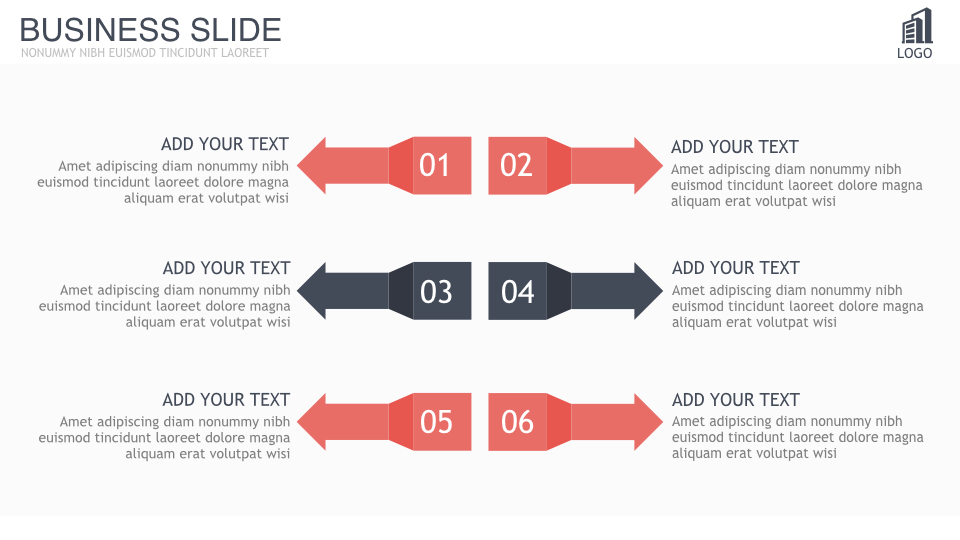 BUSINESS SLIDE
NONUMMY NIBH EUISMOD TINCIDUNT LAOREET

LOGO

ADD YOUR TEXT
Amet adipiscing diam nonummy nibh euismod tincidunt laoreet dolore magna aliquam erat volutpat wisi

01

02

ADD YOUR TEXT
Amet adipiscing diam nonummy nibh euismod tincidunt laoreet dolore magna aliquam erat volutpat wisi

ADD YOUR TEXT
Amet adipiscing diam nonummy nibh euismod tincidunt laoreet dolore magna aliquam erat volutpat wisi

03

04

ADD YOUR TEXT
Amet adipiscing diam nonummy nibh euismod tincidunt laoreet dolore magna aliquam erat volutpat wisi

ADD YOUR TEXT
Amet adipiscing diam nonummy nibh euismod tincidunt laoreet dolore magna aliquam erat volutpat wisi

05

06

ADD YOUR TEXT
Amet adipiscing diam nonummy nibh euismod tincidunt laoreet dolore magna aliquam erat volutpat wisi